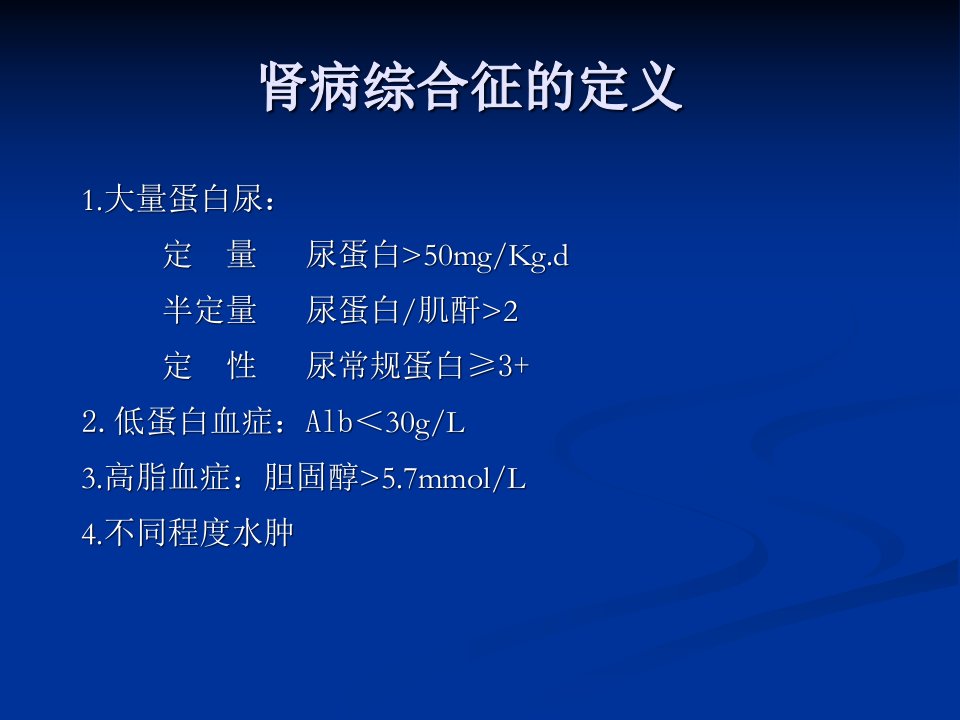 肾病综合征的定义

1.大量蛋白尿：

定　量　尿蛋白>50mg/Kg.d

半定量　尿蛋白/肌酐>2

定　性　尿常规蛋白≥3+

2. 低蛋白血症：Alb＜30g/L

3.高脂血症：胆固醇>5.7mmol/L

4.不同程度水肿